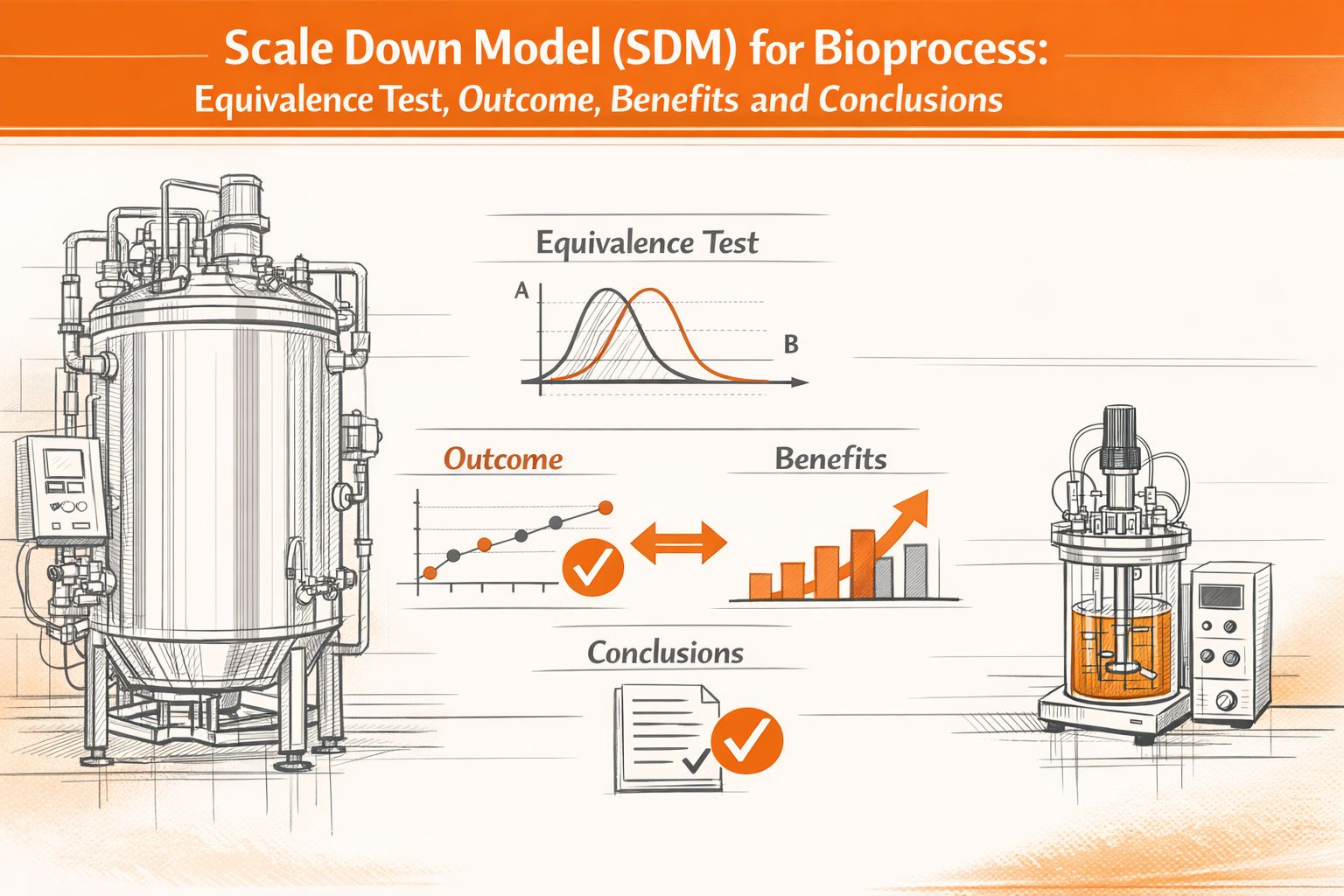 Scale Down Model (SDM) for Bioprocess:
Equivalence Test, Outcome, Benefits and Conclusions

Equivalence Test

A

B

Outcome

Benefits

Conclusions